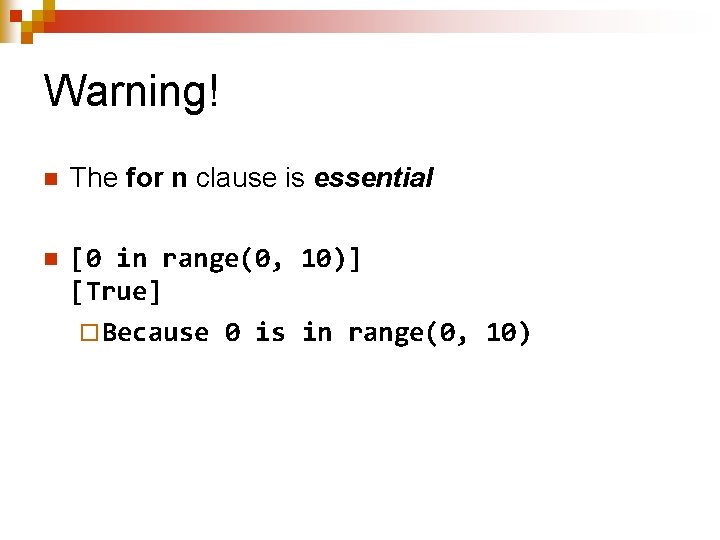 Warning!

The for n clause is essential

[0 in range(0, 10)]
[True]

Because 0 is in range(0, 10)